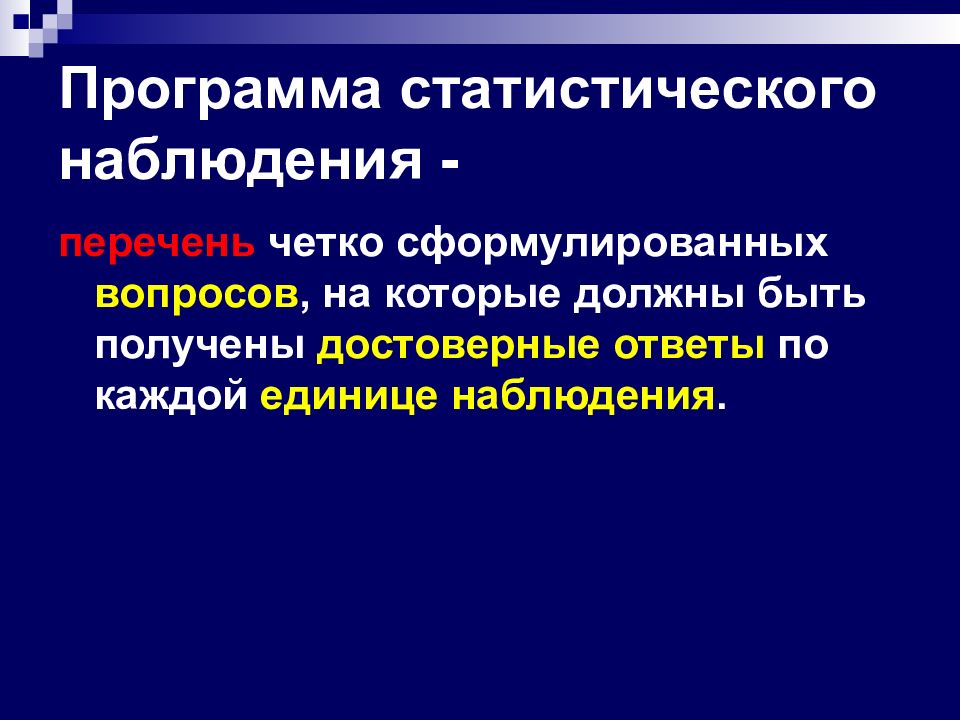 Программа статистического наблюдения -

перечень четко сформулированных вопросов, на которые должны быть получены достоверные ответы по каждой единице наблюдения.